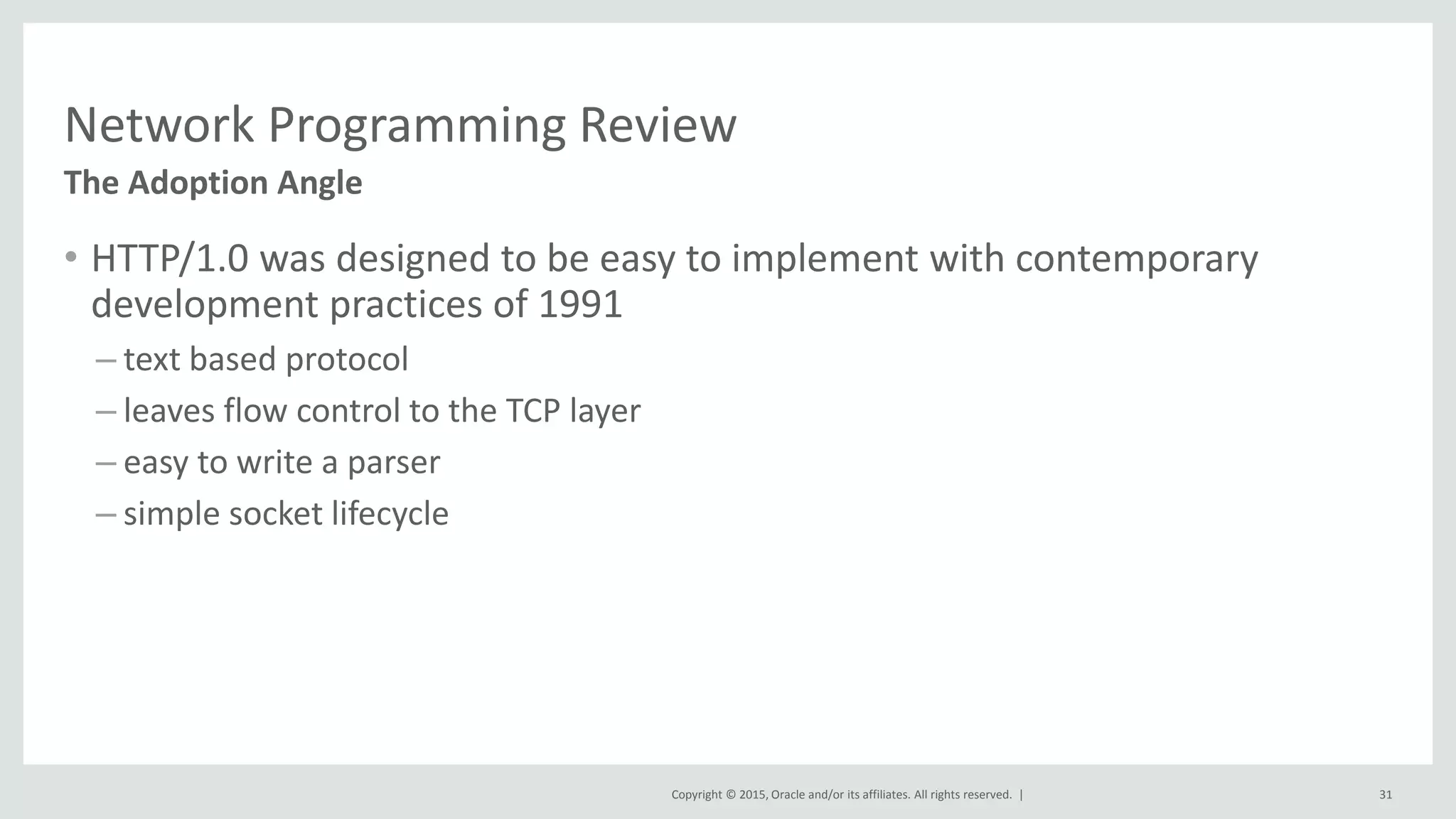 Network Programming Review
The Adoption Angle

• HTTP/1.0 was designed to be easy to implement with contemporary development practices of 1991
– text based protocol
– leaves flow control to the TCP layer
– easy to write a parser
– simple socket lifecycle

Copyright © 2015, Oracle and/or its affiliates. All rights reserved. |
31